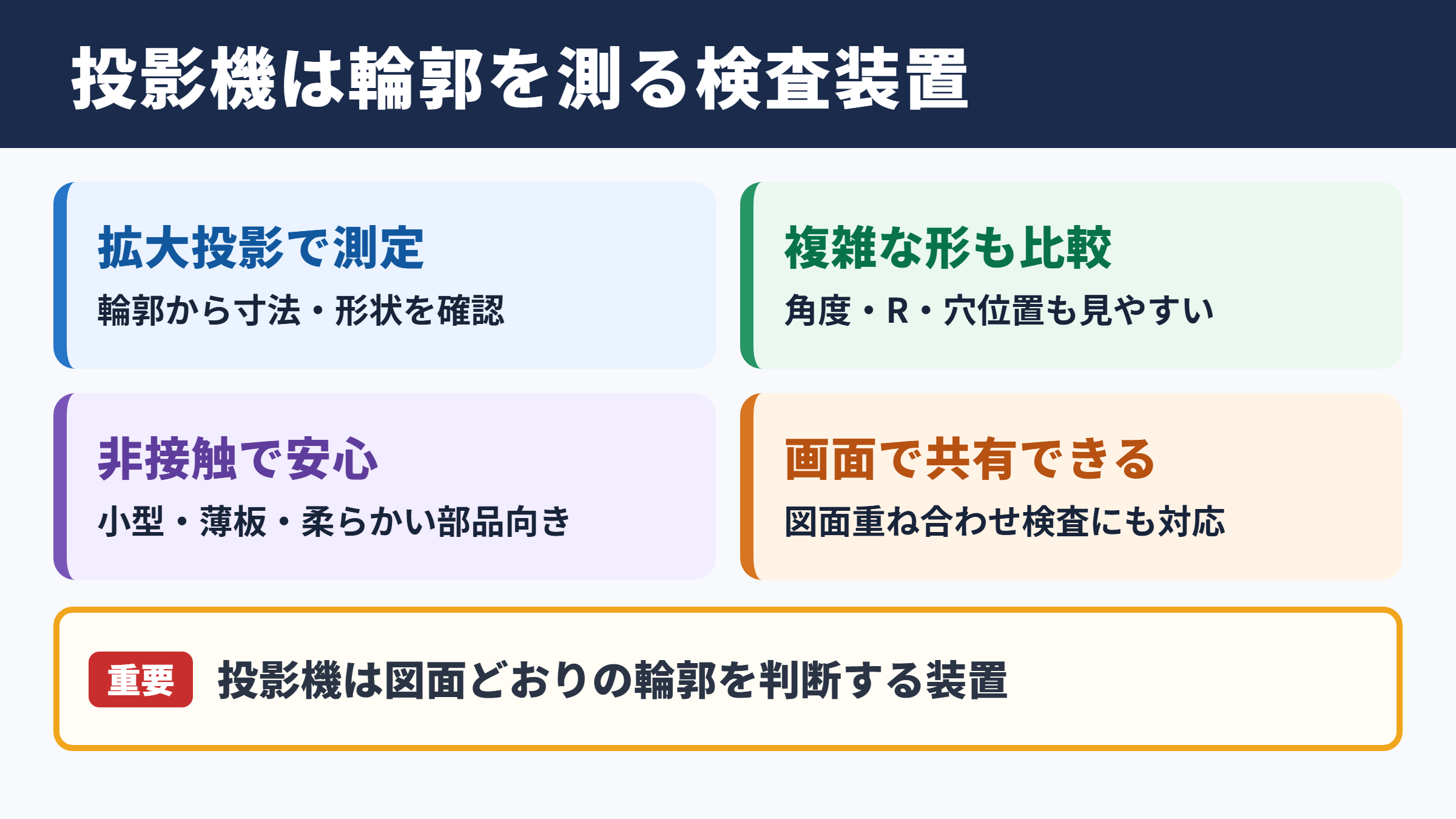 投影機は輪郭を測る検査装置

拡大投影で測定

輪郭から寸法・形状を確認

複雑な形も比較

角度・R・穴位置も見やすい

非接触で安心

小型・薄板・柔らかい部品向き

画面で共有できる

図面重ね合わせ検査にも対応

重要 投影機は図面どおりの輪郭を判断する装置